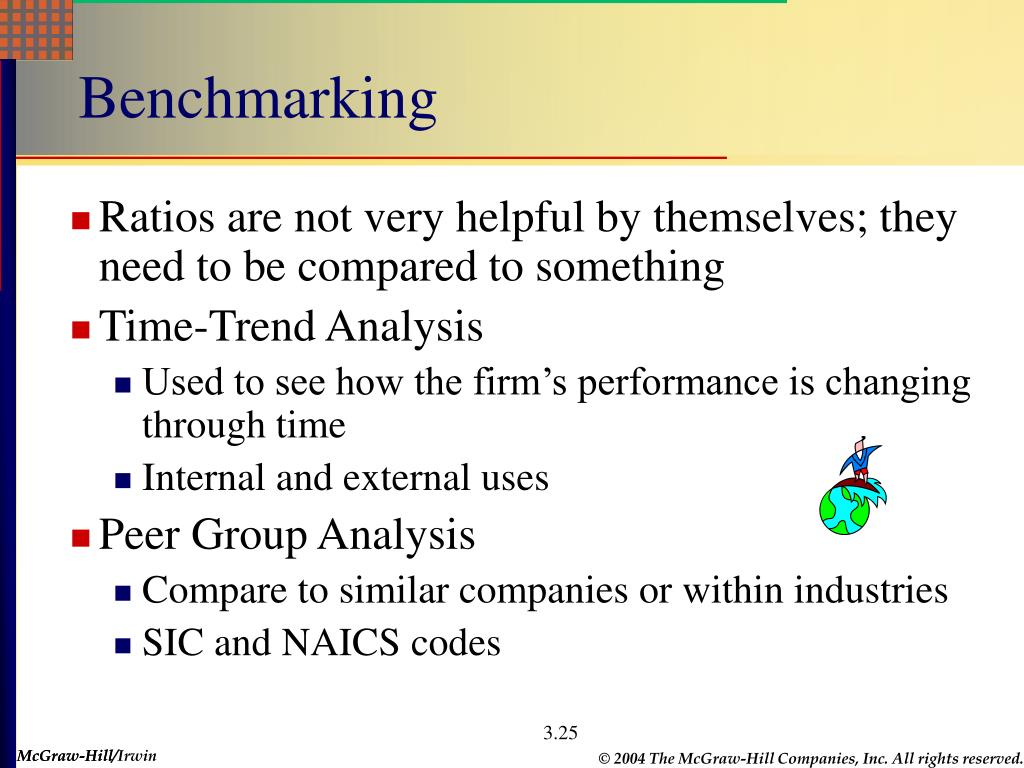 Benchmarking

Ratios are not very helpful by themselves; they need to be compared to something

Time-Trend Analysis

Used to see how the firm’s performance is changing through time

Internal and external uses

Peer Group Analysis

Compare to similar companies or within industries

SIC and NAICS codes

3.25

McGraw-Hill/Irwin

© 2004 The McGraw-Hill Companies, Inc. All rights reserved.